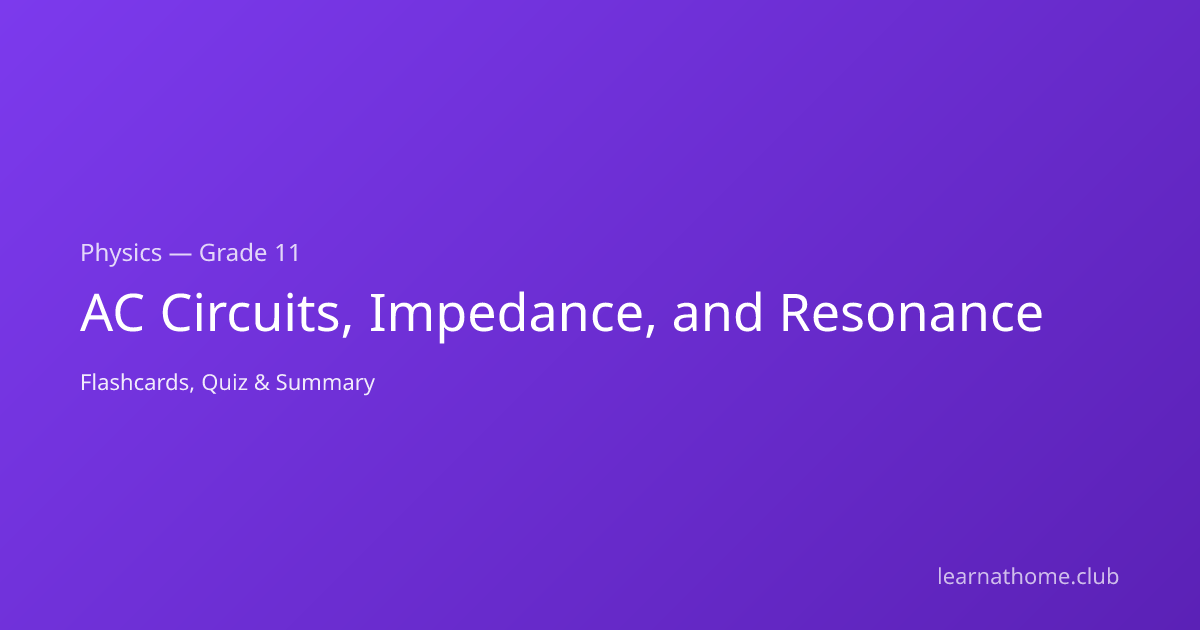 Physics — Grade 11

AC Circuits, Impedance, and Resonance

Flashcards, Quiz & Summary

learnathome.club